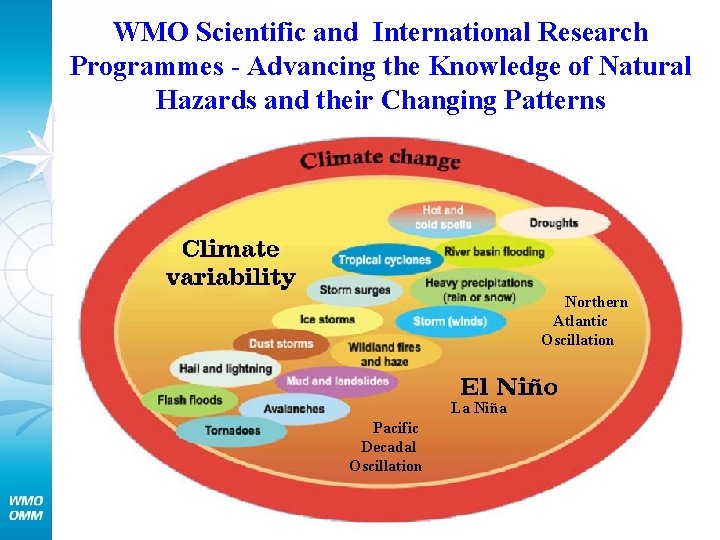 WMO Scientific and International Research Programmes - Advancing the Knowledge of Natural Hazards and their Changing Patterns

Climate change

Climate variability

Hot and cold spells

Droughts

Tropical cyclones

River basin flooding

Storm surges

Heavy precipitations (rain or snow)

Ice storms

Storm (winds)

Dust storms

Wildland fires and haze

Hail and lightning

Mud and landslides

Flash floods

Avalanches

Tornadoes

Northern Atlantic Oscillation

El Niño

La Niña

Pacific Decadal Oscillation

WMO OMM